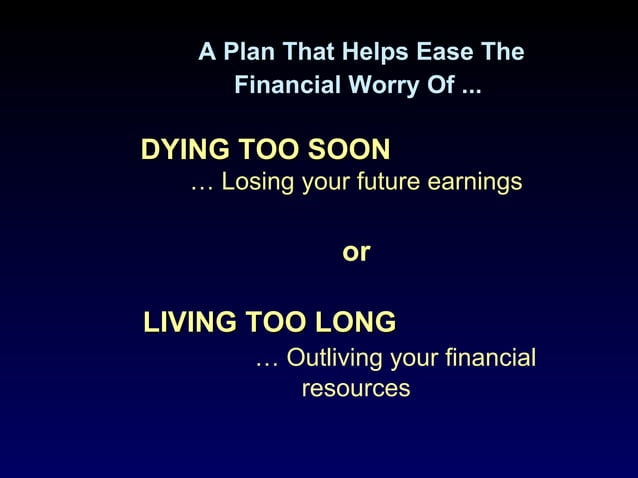 A Plan That Helps Ease The Financial Worry Of ...

DYING TOO SOON

… Losing your future earnings

or

LIVING TOO LONG

… Outliving your financial resources